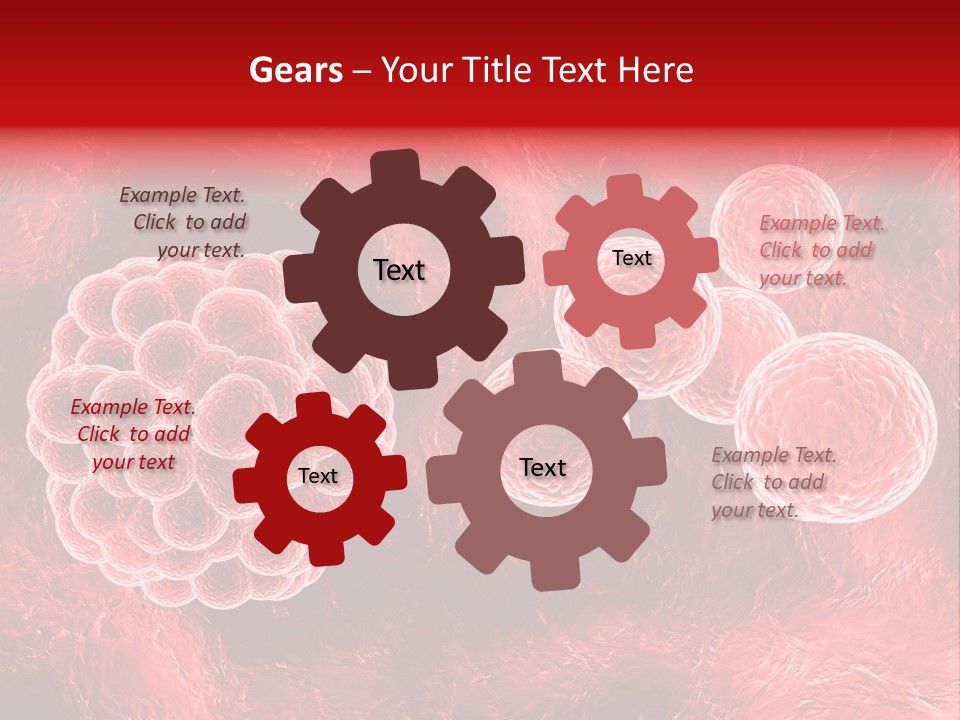 Gears – Your Title Text Here

Example Text. Click to add your text.

Text

Text

Example Text. Click to add your text.

Example Text. Click to add your text

Text

Text

Example Text. Click to add your text.